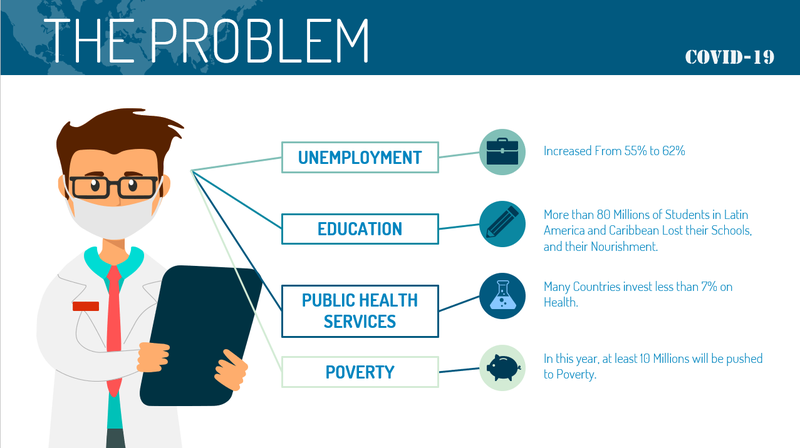 THE PROBLEM

COVID-19

UNEMPLOYMENT

Increased From 55% to 62%

EDUCATION

More than 80 Millions of Students in Latin America and Caribbean Lost their Schools, and their Nourishment.

PUBLIC HEALTH SERVICES

Many Countries invest less than 7% on Health.

POVERTY

In this year, at least 10 Millions will be pushed to Poverty.